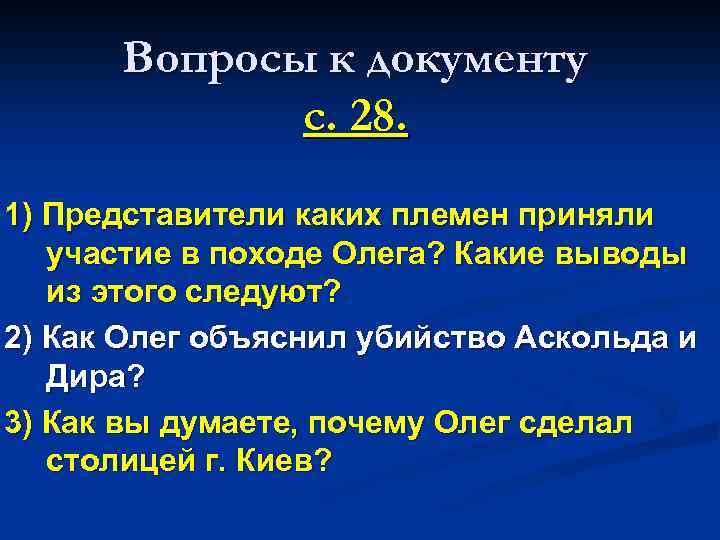 Вопросы к документу с. 28.

1) Представители каких племен приняли участие в походе Олега? Какие выводы из этого следуют?

2) Как Олег объяснил убийство Аскольда и Дира?

3) Как вы думаете, почему Олег сделал столицей г. Киев?